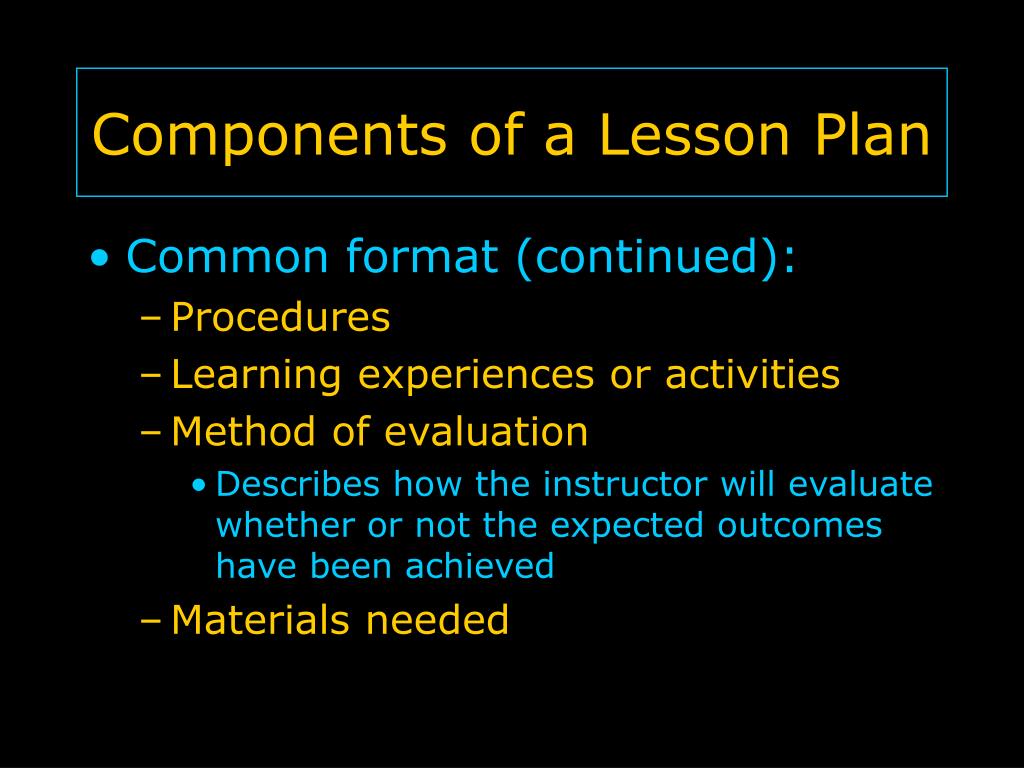 Components of a Lesson Plan

• Common format (continued):
– Procedures
– Learning experiences or activities
– Method of evaluation
• Describes how the instructor will evaluate whether or not the expected outcomes have been achieved
– Materials needed